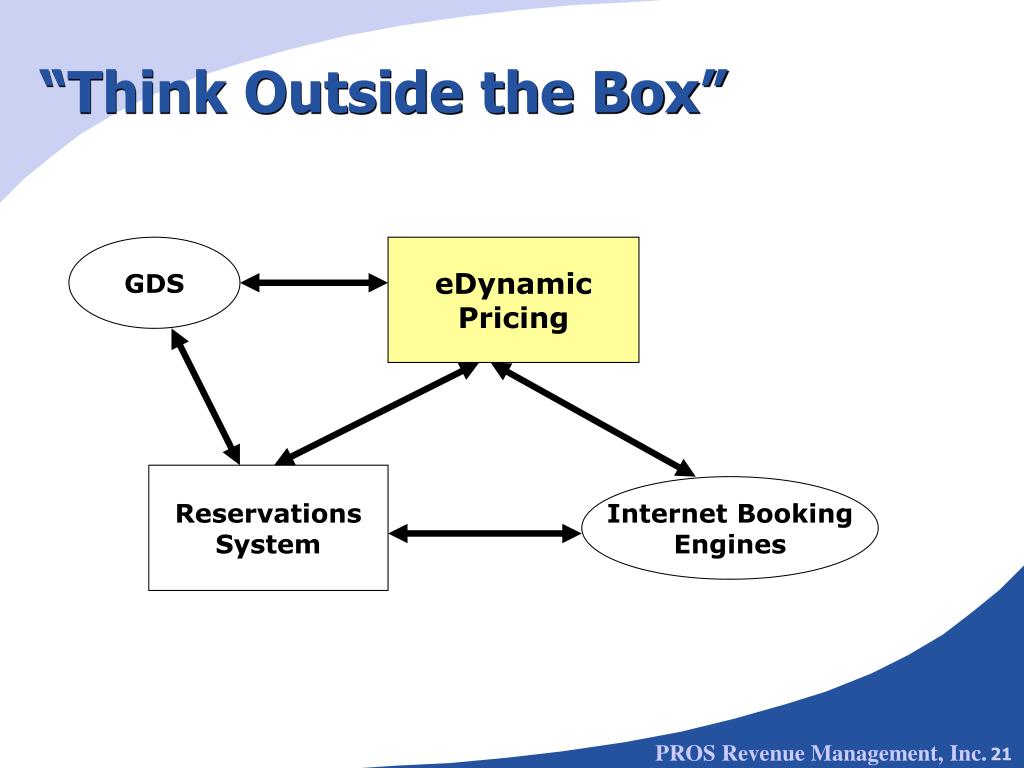 “Think Outside the Box”

GDS

eDynamic Pricing

Reservations System

Internet Booking Engines

PROS Revenue Management, Inc. 21